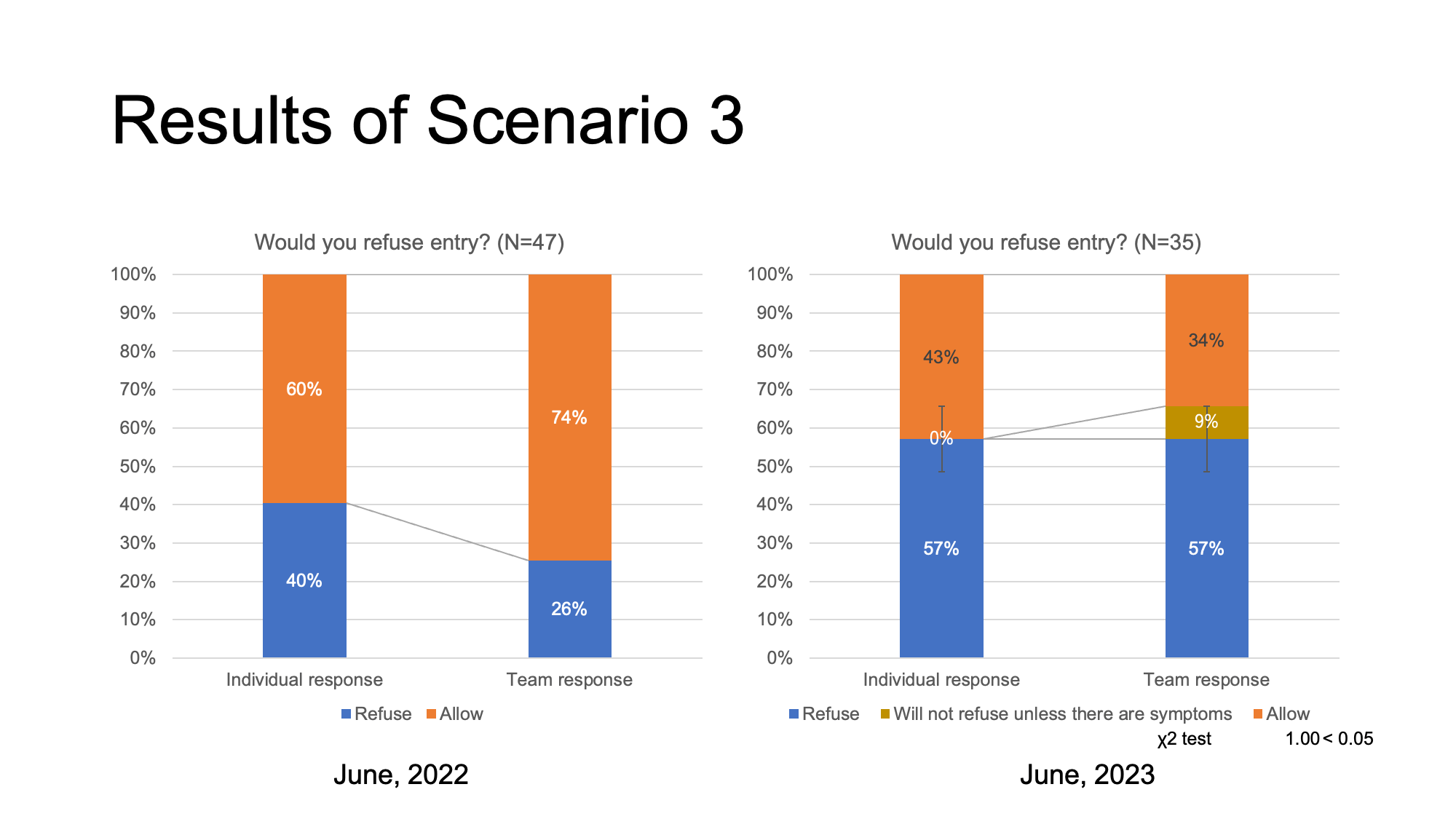 Results of Scenario 3

Would you refuse entry? (N=47)

100%
90%
80%
70%
60%
50%
40%
30%
20%
10%
0%

60%
40%
74%
26%

Individual response
Team response

Refuse  Allow

June, 2022

Would you refuse entry? (N=35)

100%
90%
80%
70%
60%
50%
40%
30%
20%
10%
0%

43%
0%
57%
34%
9%
57%

Individual response
Team response

Refuse  Will not refuse unless there are symptoms  Allow

χ2 test 1.00 < 0.05

June, 2023